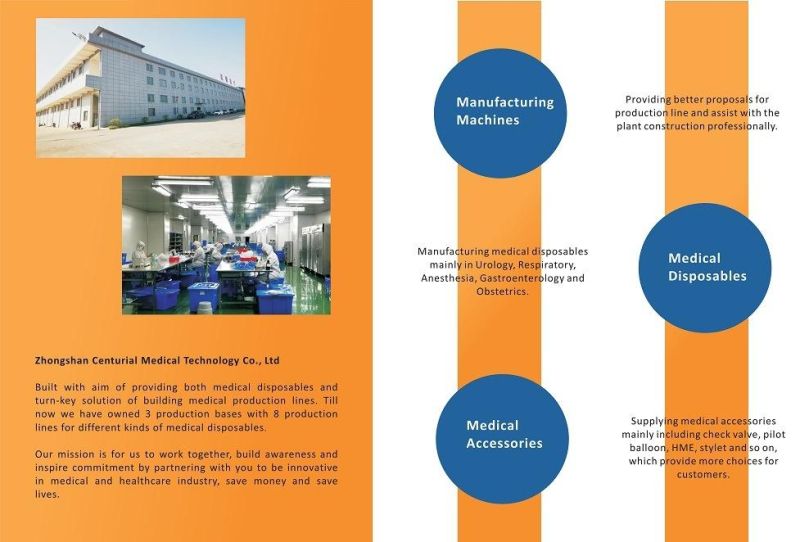 Zhongshan Centurial Medical Technology Co., Ltd

Built with aim of providing both medical disposables and turn-key solution of building medical production lines. Till now we have owned 3 production bases with 8 production lines for different kinds of medical disposables.

Our mission is for us to work together, build awareness and inspire commitment by partnering with you to be innovative in medical and healthcare industry, save money and save lives.

Manufacturing Machines

Providing better proposals for production line and assist with the plant construction professionally.

Manufacturing medical disposables mainly in Urology, Respiratory, Anesthesia, Gastroenterology and Obstetrics.

Medical Disposables

Medical Accessories

Supplying medical accessories mainly including check valve, pilot balloon, HME, stylet and so on, which provide more choices for customers.